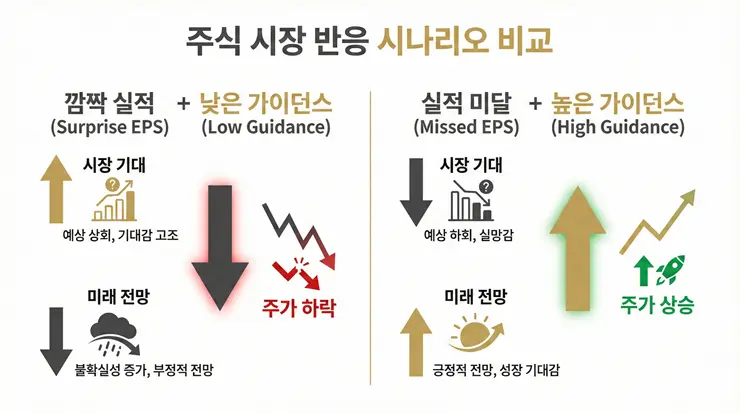 주식 시장 반응 시나리오 비교

깜짝 실적 (Surprise EPS) + 낮은 가이던스 (Low Guidance)

시장 기대

예상 상회, 기대감 고조

미래 전망

불확실성 증가, 부정적 전망

주가 하락

실적 미달 (Missed EPS) + 높은 가이던스 (High Guidance)

시장 기대

예상 하회, 실망감

미래 전망

긍정적 전망, 성장 기대감

주가 상승